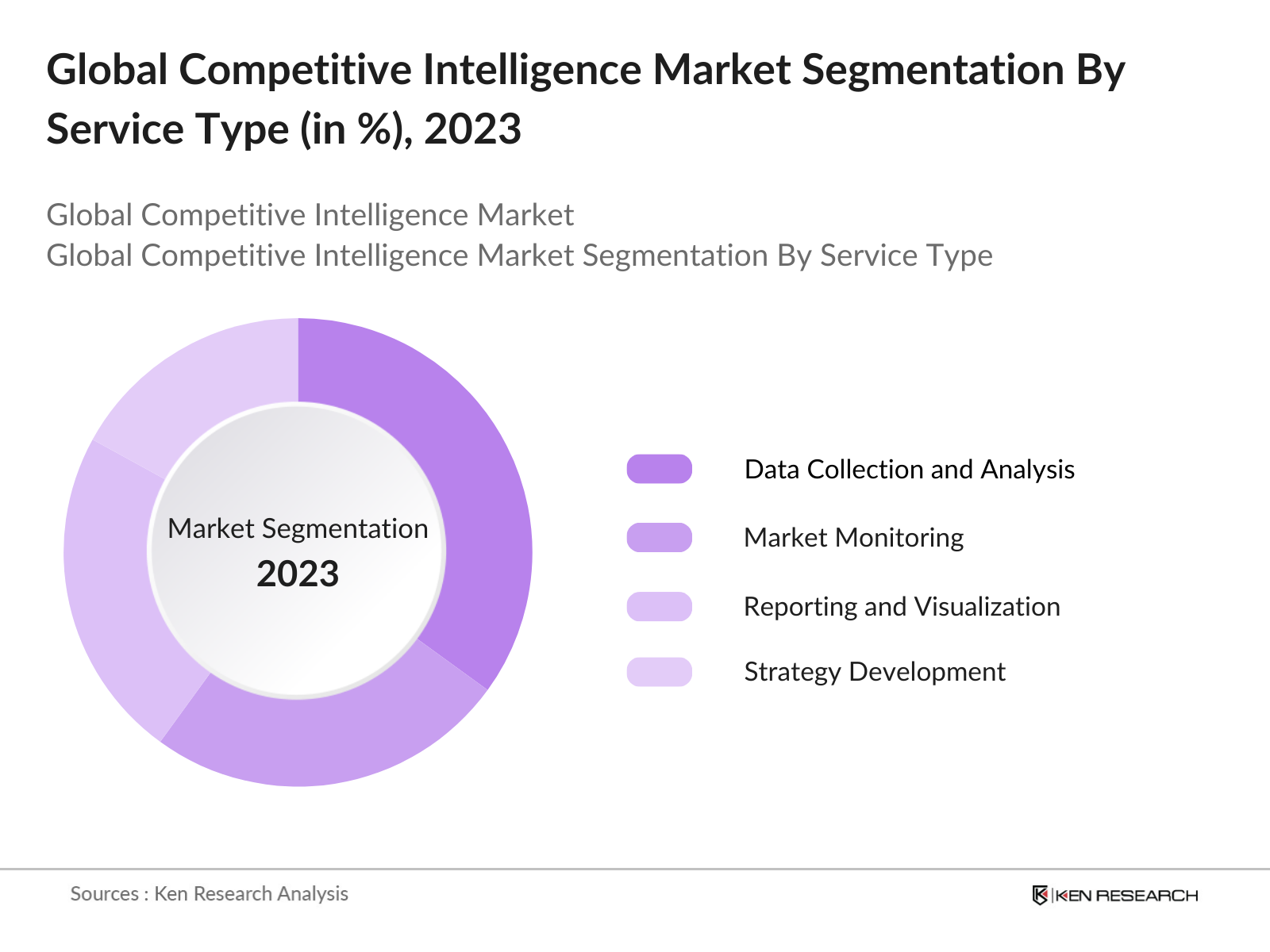 Global Competitive Intelligence Market Segmentation By Service Type (in %), 2023

Global Competitive Intelligence Market
Global Competitive Intelligence Market Segmentation By Service Type

Market Segmentation
2023

Data Collection and Analysis
Market Monitoring
Reporting and Visualization
Strategy Development

Sources : Ken Research Analysis

KEN RESEARCH